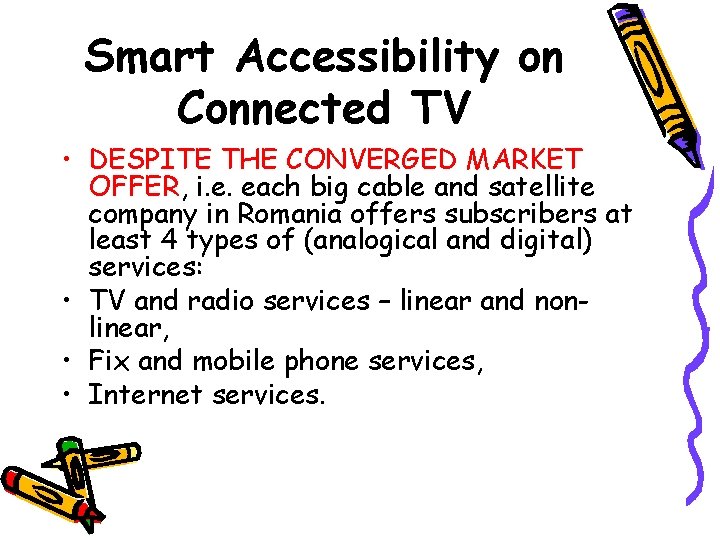 Smart Accessibility on Connected TV

• DESPITE THE CONVERGED MARKET OFFER, i.e. each big cable and satellite company in Romania offers subscribers at least 4 types of (analogical and digital) services:
• TV and radio services – linear and non-linear,
• Fix and mobile phone services,
• Internet services.